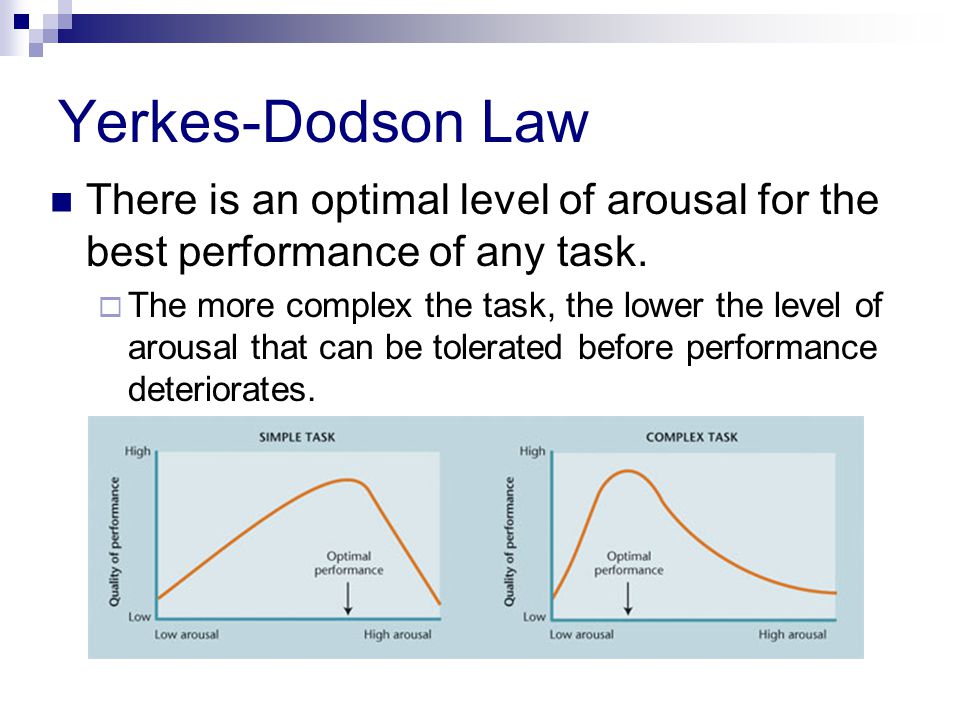 Yerkes-Dodson Law

There is an optimal level of arousal for the best performance of any task.

The more complex the task, the lower the level of arousal that can be tolerated before performance deteriorates.

SIMPLE TASK

High

Quality of performance

Optimal performance

Low

Low arousal

High arousal

COMPLEX TASK

High

Quality of performance

Optimal performance

Low

Low arousal

High arousal